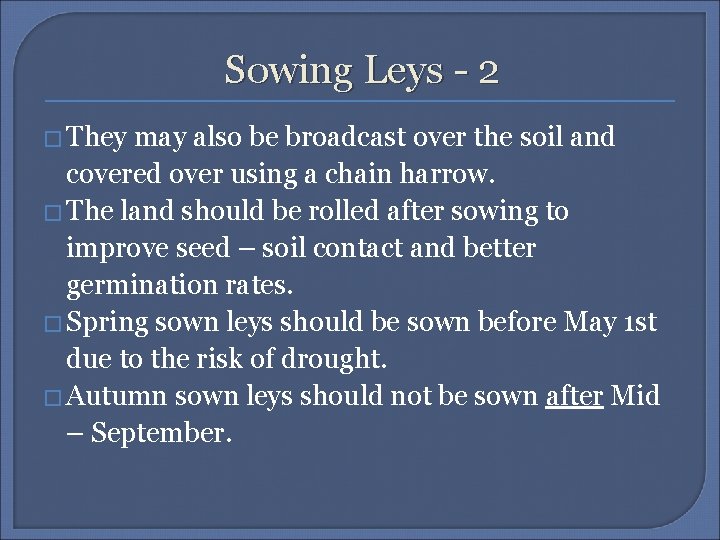 Sowing Leys - 2

□ They may also be broadcast over the soil and covered over using a chain harrow.

□ The land should be rolled after sowing to improve seed – soil contact and better germination rates.

□ Spring sown leys should be sown before May 1st due to the risk of drought.

□ Autumn sown leys should not be sown after Mid – September.